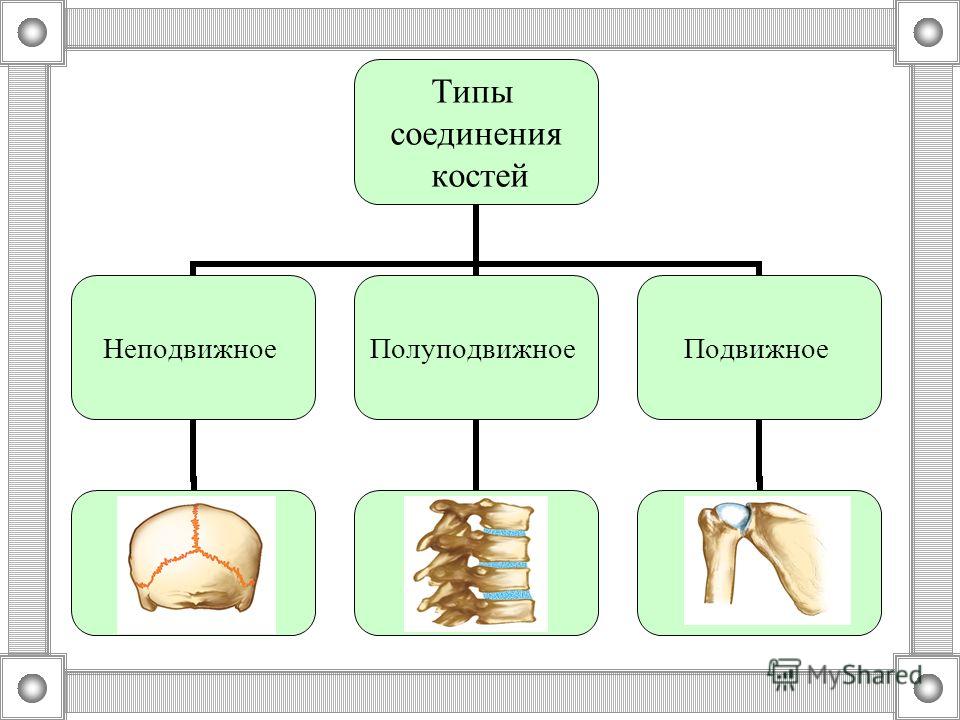 Типы соединения костей

Неподвижное

Полуподвижное

Подвижное

MyShared